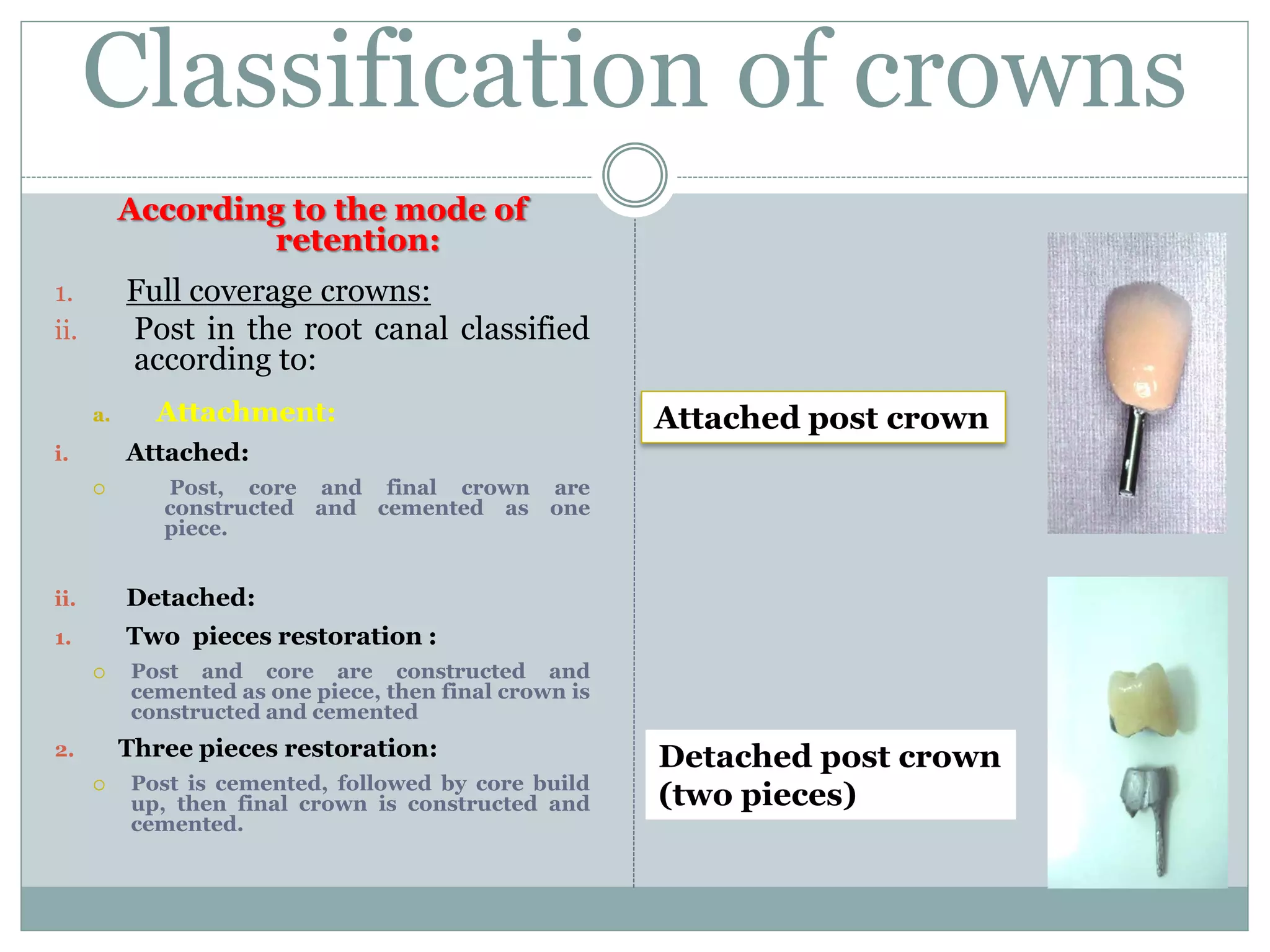 Classification of crowns

According to the mode of retention:

1. Full coverage crowns:

ii. Post in the root canal classified according to:

a. Attachment:

i. Attached:

○ Post, core and final crown are constructed and cemented as one piece.

ii. Detached:

1. Two pieces restoration :

○ Post and core are constructed and cemented as one piece, then final crown is constructed and cemented

2. Three pieces restoration:

○ Post is cemented, followed by core build up, then final crown is constructed and cemented.

Attached post crown

Detached post crown (two pieces)